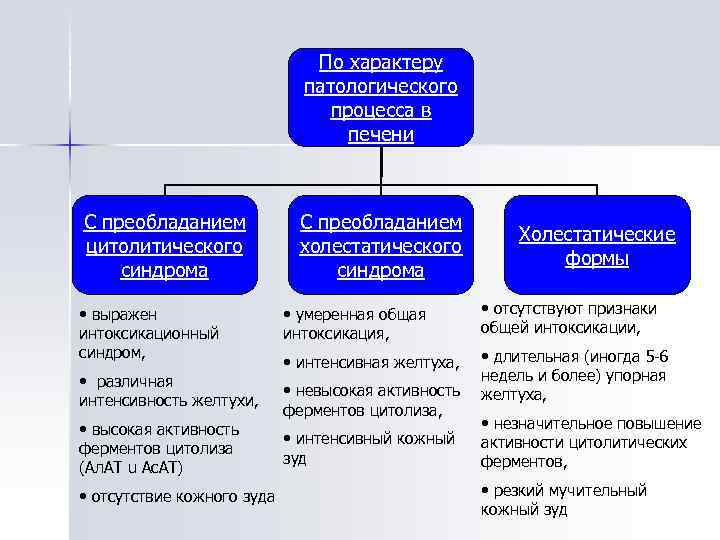 По характеру патологического процесса в печени

С преобладанием цитолитического синдрома

• выражен интоксикационный синдром,

• различная интенсивность желтухи,

• высокая активность ферментов цитолиза (АлАТ u АсАТ)

• отсутствие кожного зуда

С преобладанием холестатического синдрома

• умеренная общая интоксикация,

• интенсивная желтуха,

• невысокая активность ферментов цитолиза,

• интенсивный кожный зуд

Холестатические формы

• отсутствуют признаки общей интоксикации,

• длительная (иногда 5-6 недель и более) упорная желтуха,

• незначительное повышение активности цитолитических ферментов,

• резкий мучительный кожный зуд